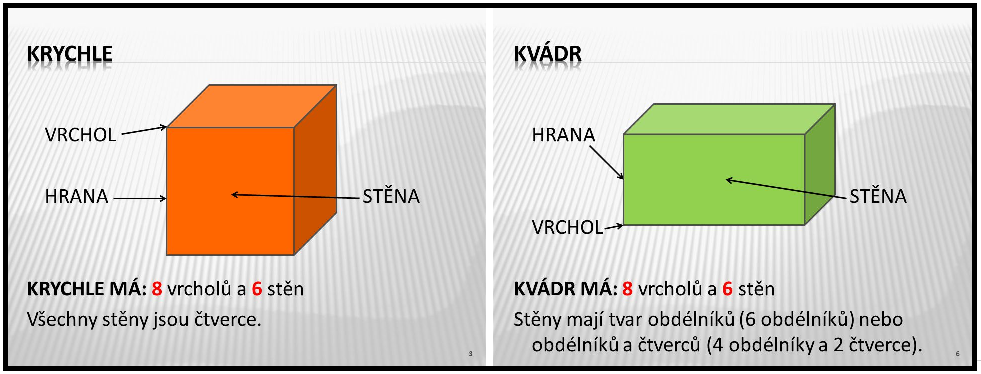 KRYCHLE

VRCHOL

HRANA

STĚNA

KRYCHLE MÁ: 8 vrcholů a 6 stěn

Všechny stěny jsou čtverce.

3

KVÁDR

HRANA

STĚNA

VRCHOL

KVÁDR MÁ: 8 vrcholů a 6 stěn

Stěny mají tvar obdélníků (6 obdélníků) nebo obdélníků a čtverců (4 obdélníky a 2 čtverce).

6